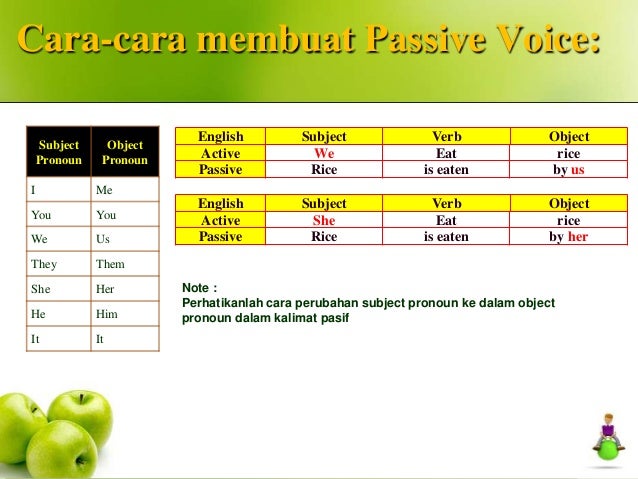 Cara-cara membuat Passive Voice:

| Subject Pronoun | Object Pronoun |
|---|---|
| I | Me |
| You | You |
| We | Us |
| They | Them |
| She | Her |
| He | Him |
| It | It |

| English | Subject | Verb | Object |
|---|---|---|---|
| Active | We | Eat | rice |
| Passive | Rice | is eaten | by us |

| English | Subject | Verb | Object |
|---|---|---|---|
| Active | She | Eat | rice |
| Passive | Rice | is eaten | by her |

Note :
Perhatikanlah cara perubahan subject pronoun ke dalam object pronoun dalam kalimat pasif